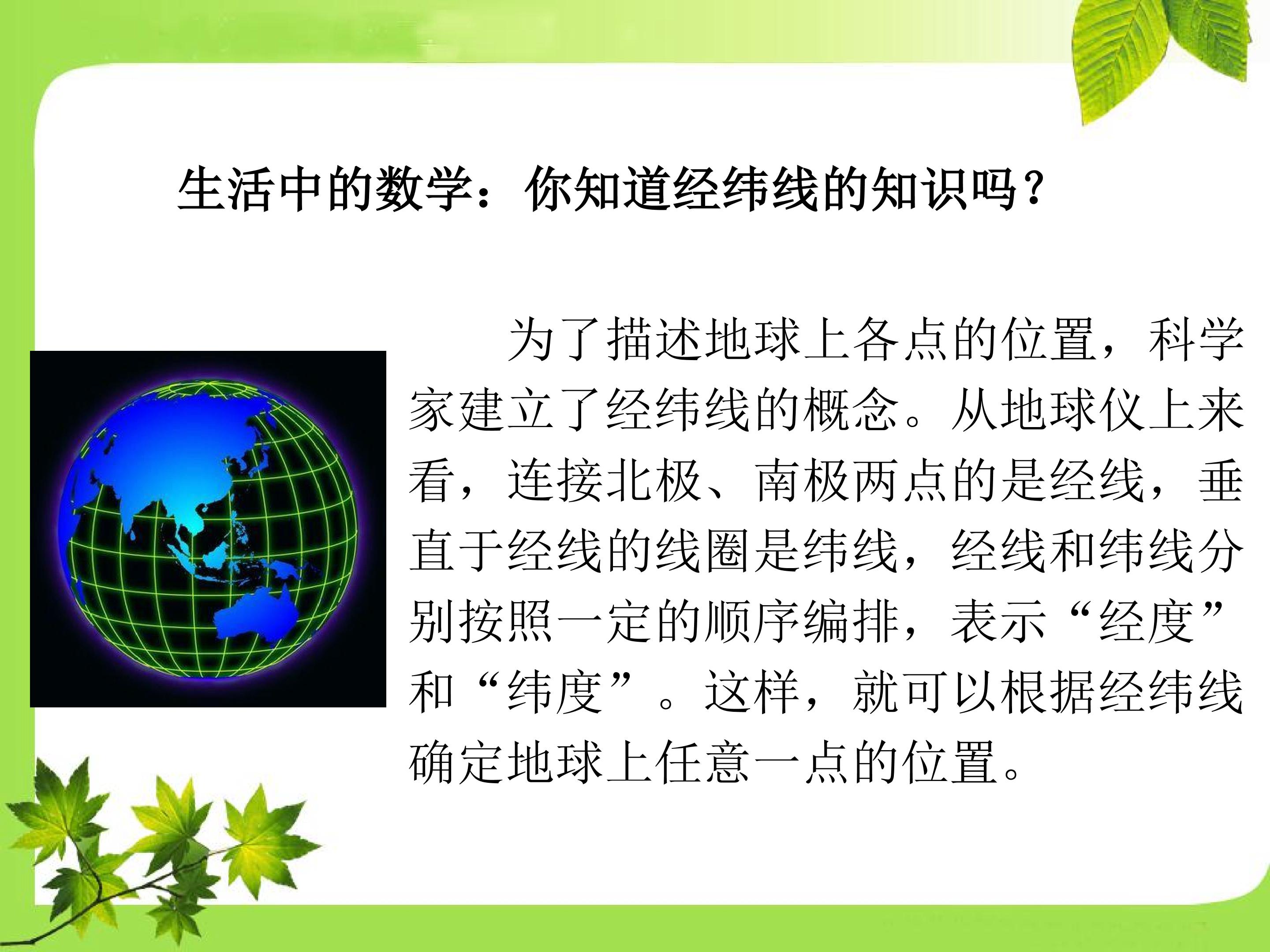 生活中的数学：你知道经纬线的知识吗？

为了描述地球上各点的位置，科学家建立了经纬线的概念。从地球仪上来看，连接北极、南极两点的是经线，垂直于经线的线圈是纬线，经线和纬线分别按照一定的顺序编排，表示“经度”和“纬度”。这样，就可以根据经纬线确定地球上任意一点的位置。